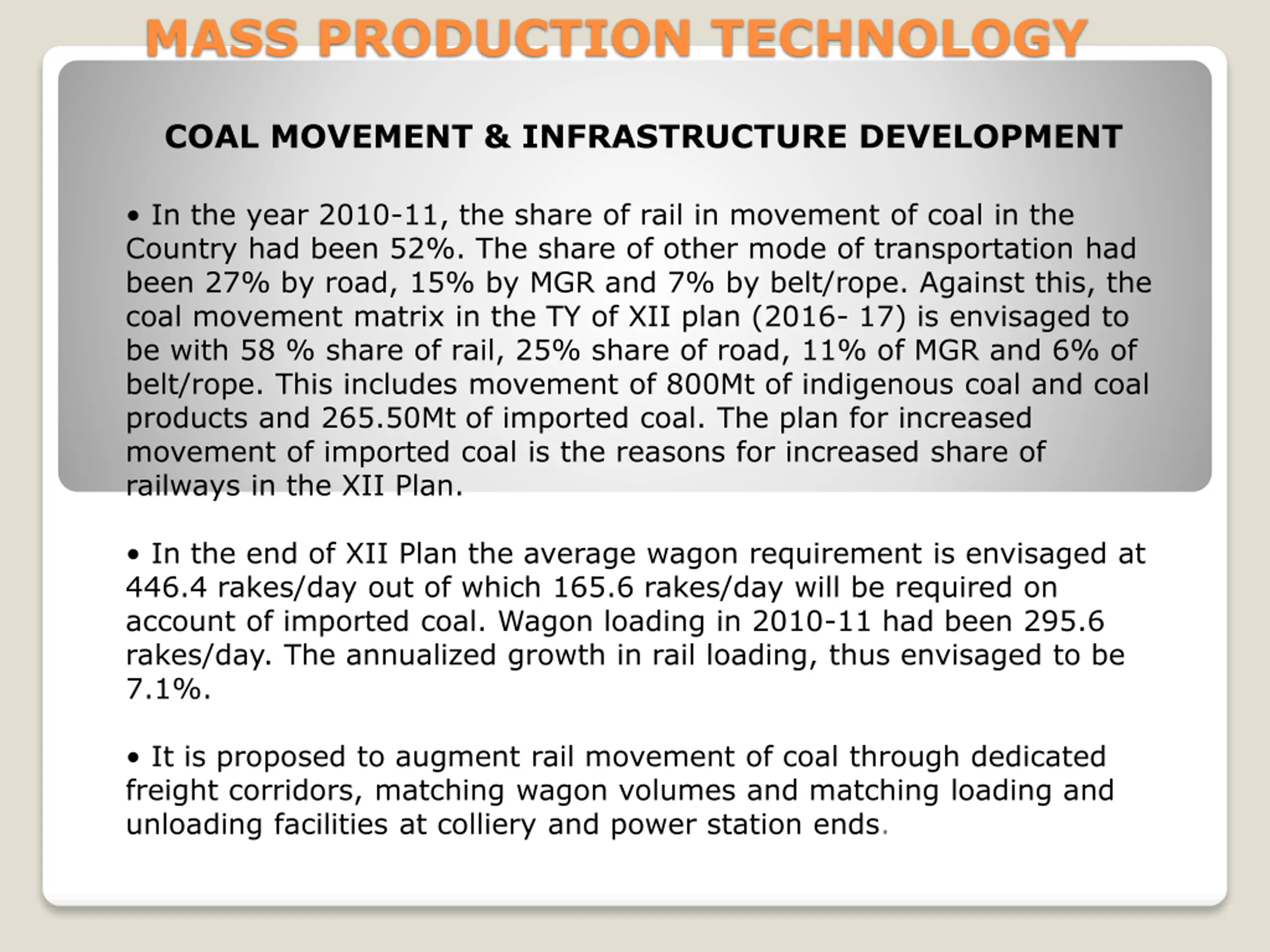 MASS PRODUCTION TECHNOLOGY

COAL MOVEMENT & INFRASTRUCTURE DEVELOPMENT

• In the year 2010-11, the share of rail in movement of coal in the Country had been 52%. The share of other mode of transportation had been 27% by road, 15% by MGR and 7% by belt/rope. Against this, the coal movement matrix in the TY of XII plan (2016- 17) is envisaged to be with 58 % share of rail, 25% share of road, 11% of MGR and 6% of belt/rope. This includes movement of 800Mt of indigenous coal and coal products and 265.50Mt of imported coal. The plan for increased movement of imported coal is the reasons for increased share of railways in the XII Plan.

• In the end of XII Plan the average wagon requirement is envisaged at 446.4 rakes/day out of which 165.6 rakes/day will be required on account of imported coal. Wagon loading in 2010-11 had been 295.6 rakes/day. The annualized growth in rail loading, thus envisaged to be 7.1%.

• It is proposed to augment rail movement of coal through dedicated freight corridors, matching wagon volumes and matching loading and unloading facilities at colliery and power station ends.